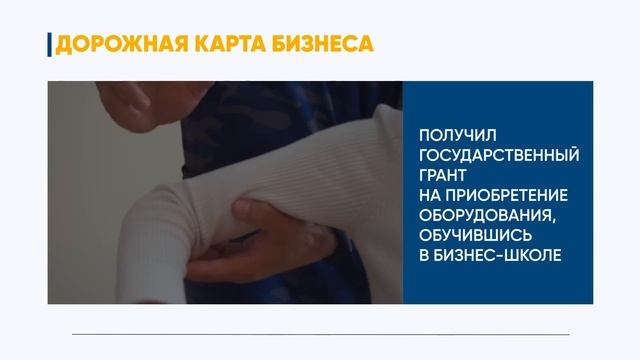 ДОРОЖНАЯ КАРТА БИЗНЕСА

ПОЛУЧИЛ ГОСУДАРСТВЕННЫЙ ГРАНТ НА ПРИОБРЕТЕНИЕ ОБОРУДОВАНИЯ, ОБУЧИВШИСЬ В БИЗНЕС-ШКОЛЕ